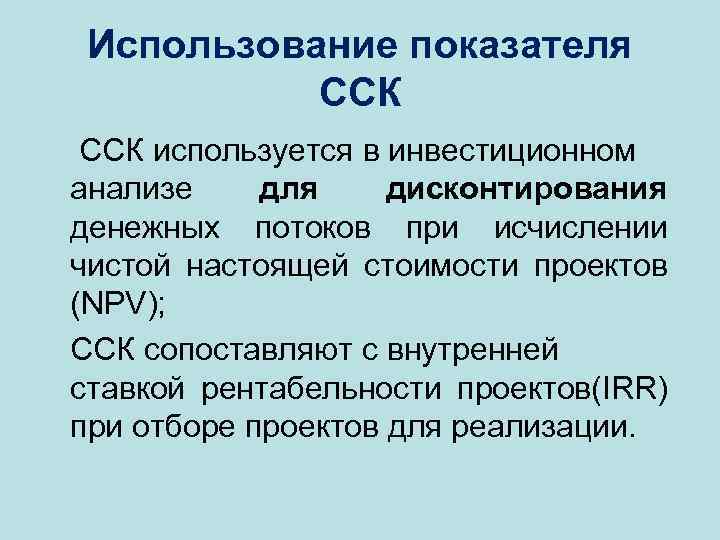 Использование показателя ССК

ССК используется в инвестиционном анализе для дисконтирования денежных потоков при исчислении чистой настоящей стоимости проектов (NPV);

ССК сопоставляют с внутренней ставкой рентабельности проектов(IRR) при отборе проектов для реализации.